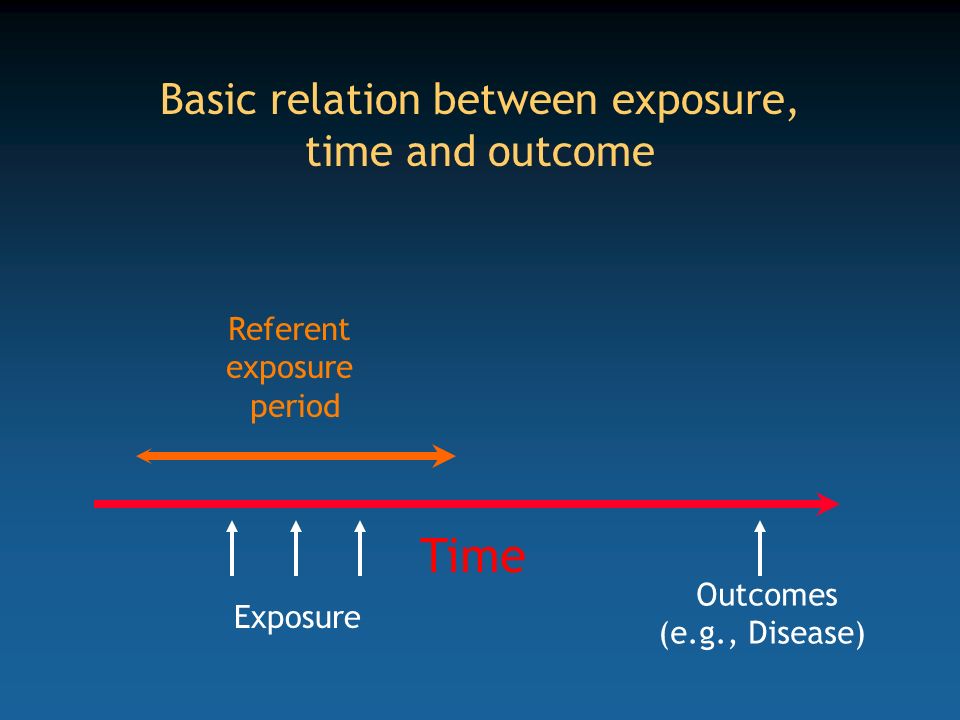 Basic relation between exposure, time and outcome

Referent exposure period

Time

Exposure

Outcomes (e.g., Disease)